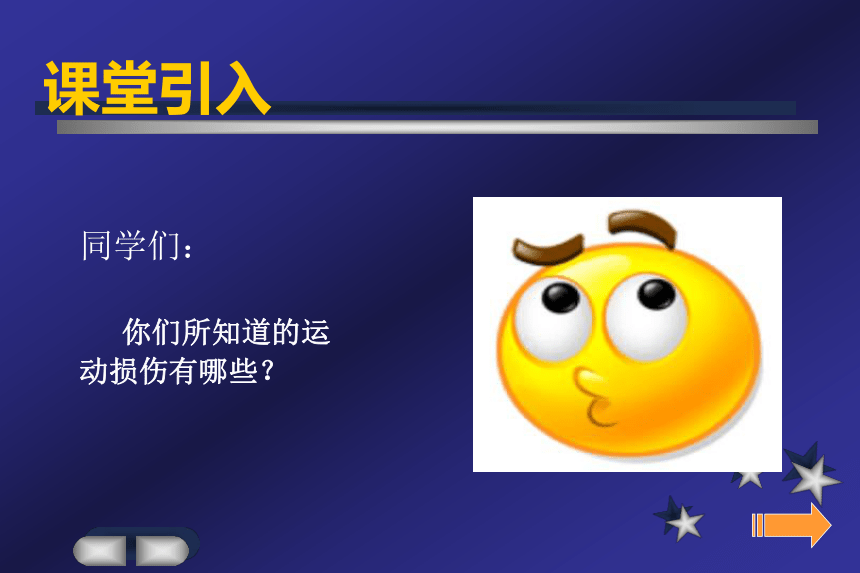 课堂引入

同学们：

你们所知道的运动损伤有哪些？